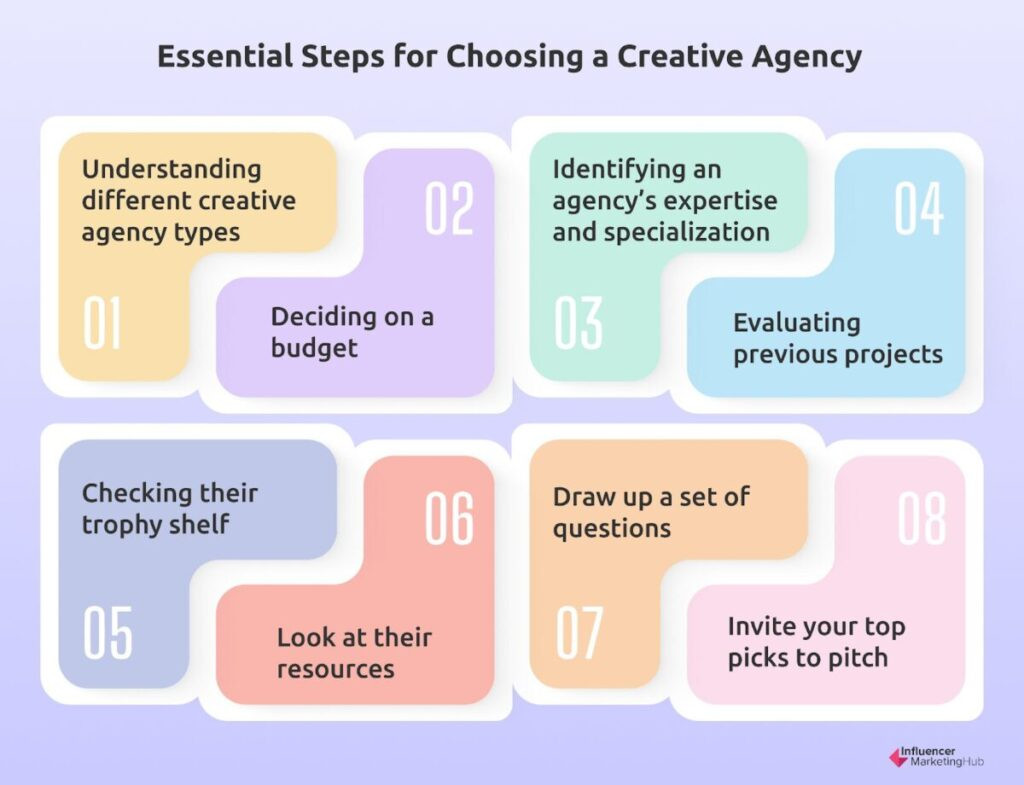 Essential Steps for Choosing a Creative Agency

Understanding different creative agency types

01

02

Deciding on a budget

Identifying an agency's expertise and specialization

03

04

Evaluating previous projects

Checking their trophy shelf

05

06

Look at their resources

Draw up a set of questions

07

08

Invite your top picks to pitch

Influencer MarketingHub